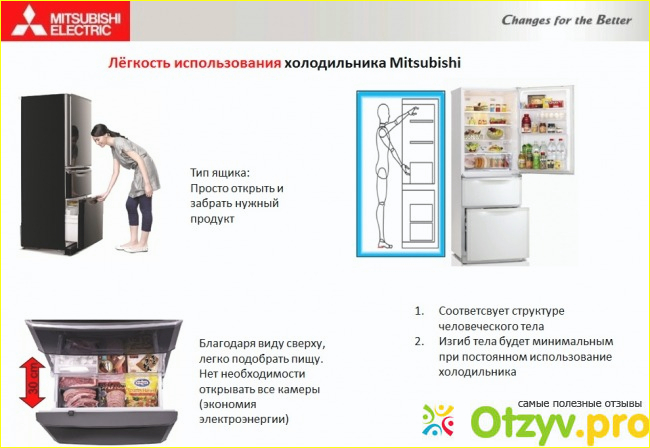 MITSUBISHI ELECTRIC

Changes for the Better

Лёгкость использования холодильника Mitsubishi

Тип ящика: Просто открыть и забрать нужный продукт

30 cm

Благодаря виду сверху, легко подобрать пищу. Нет необходимости открывать все камеры (экономия электроэнергии)

1. Соответсвует структуре человеческого тела
2. Изгиб тела будет минимальным при постоянном использование холодильника

самые полезные отзывы
Otzyv.pro